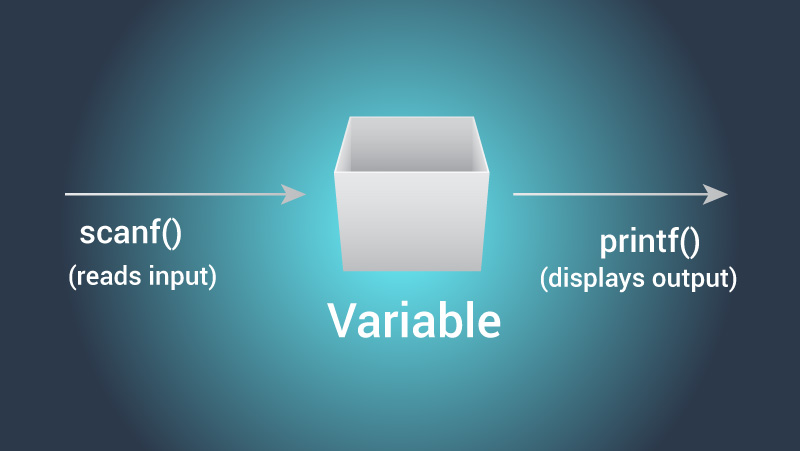 scanf()
(reads input)

Variable

printf()
(displays output)